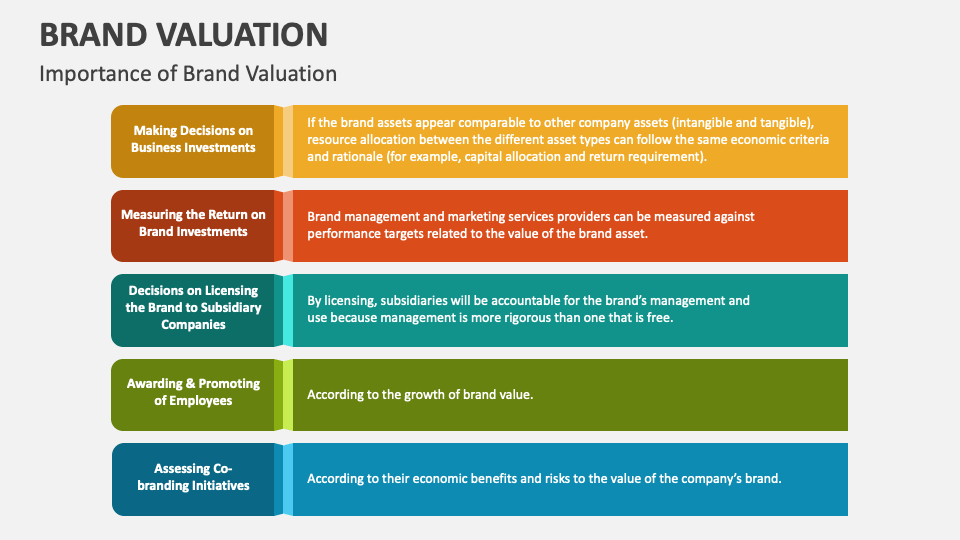 BRAND VALUATION

Importance of Brand Valuation

Making Decisions on Business Investments

If the brand assets appear comparable to other company assets (intangible and tangible), resource allocation between the different asset types can follow the same economic criteria and rationale (for example, capital allocation and return requirement).

Measuring the Return on Brand Investments

Brand management and marketing services providers can be measured against performance targets related to the value of the brand asset.

Decisions on Licensing the Brand to Subsidiary Companies

By licensing, subsidiaries will be accountable for the brand's management and use because management is more rigorous than one that is free.

Awarding & Promoting of Employees

According to the growth of brand value.

Assessing Co-branding Initiatives

According to their economic benefits and risks to the value of the company's brand.